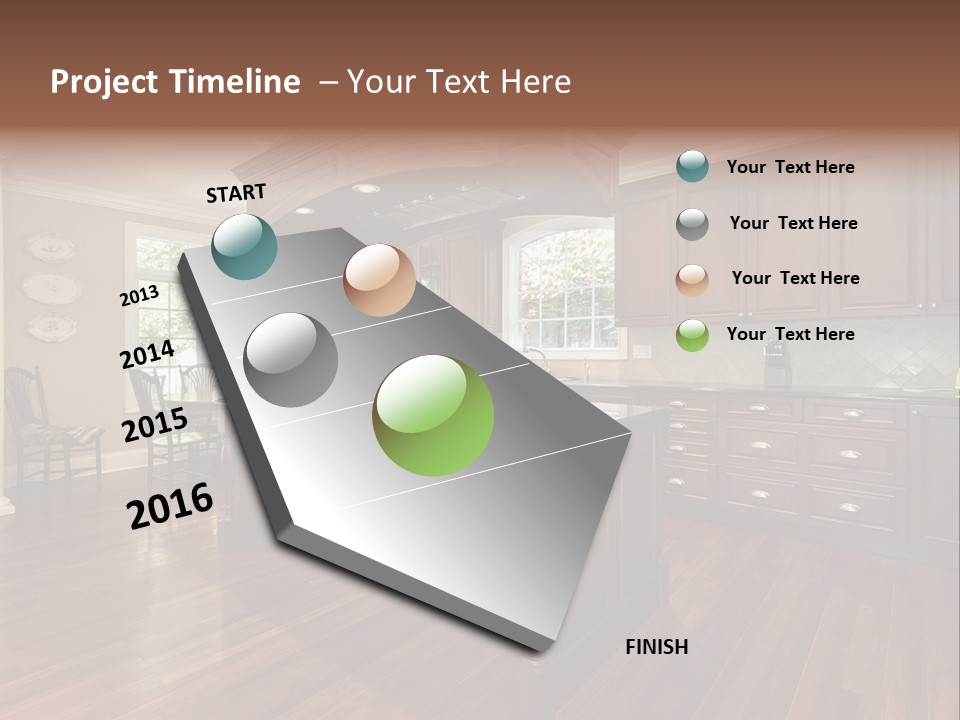 Project Timeline – Your Text Here

START

2013

2014

2015

2016

FINISH

Your Text Here

Your Text Here

Your Text Here

Your Text Here